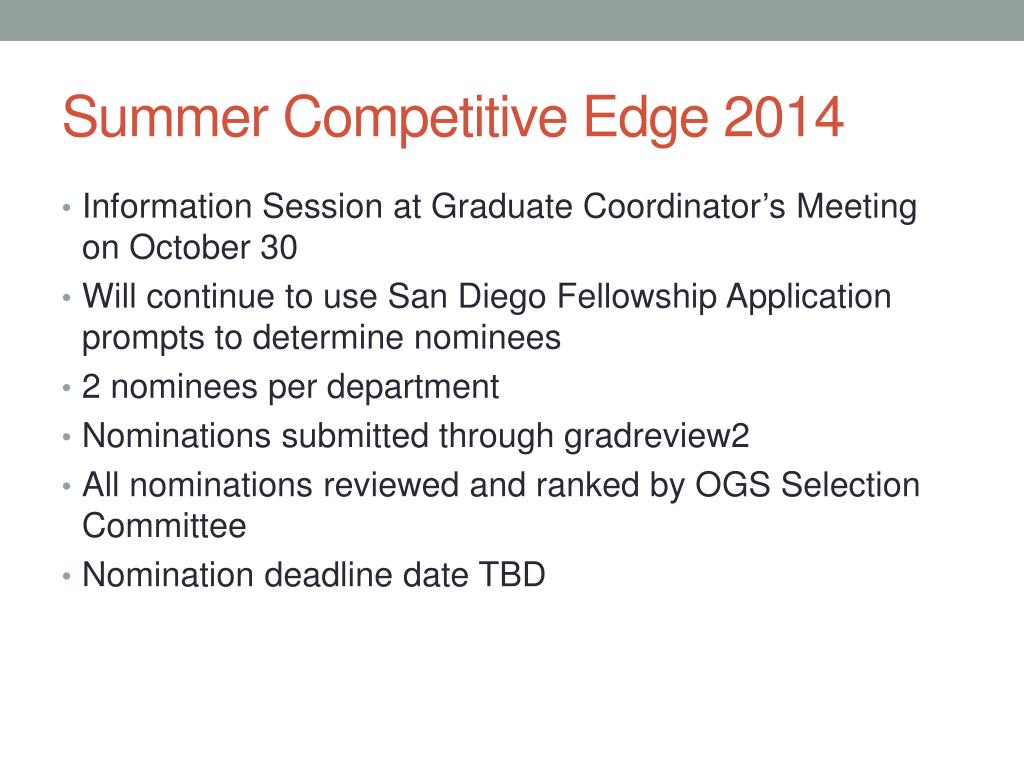 Summer Competitive Edge 2014

• Information Session at Graduate Coordinator’s Meeting on October 30
• Will continue to use San Diego Fellowship Application prompts to determine nominees
• 2 nominees per department
• Nominations submitted through gradreview2
• All nominations reviewed and ranked by OGS Selection Committee
• Nomination deadline date TBD